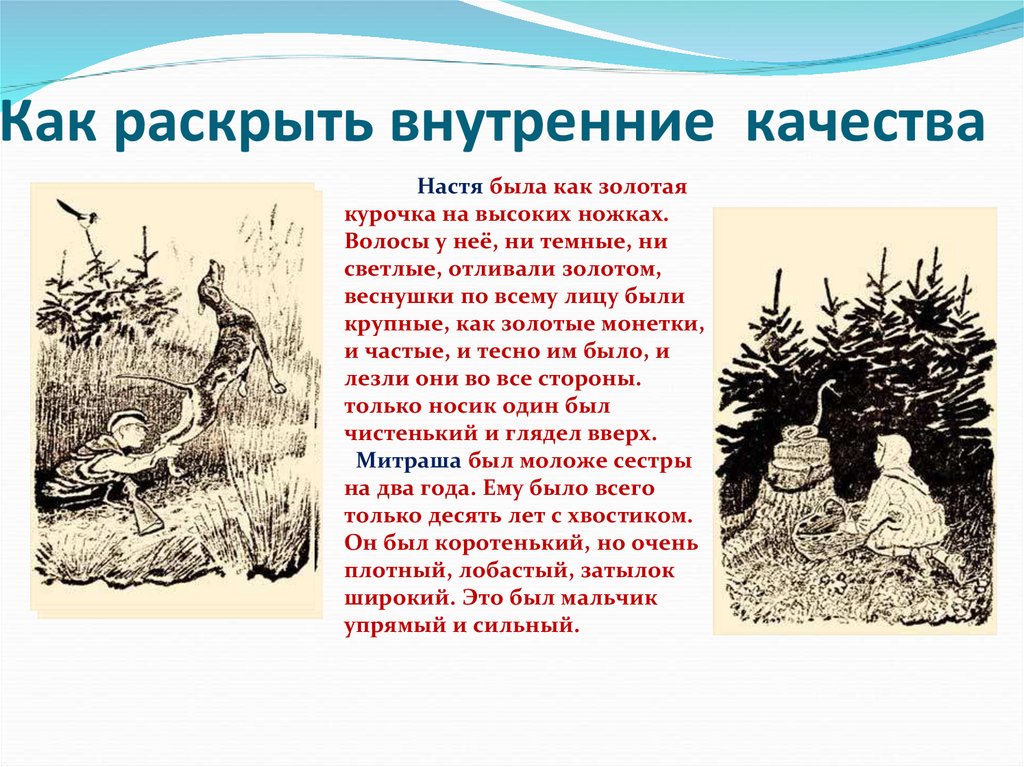 Как раскрыть внутренние качества

Настя была как золотая курочка на высоких ножках. Волосы у неё, ни темные, ни светлые, отливали золотом, веснушки по всему лицу были крупные, как золотые монетки, и частые, и тесно им было, и лезли они во все стороны. только носик один был чистенький и глядел вверх.

Митраша был моложе сестры на два года. Ему было всего только десять лет с хвостиком. Он был коротенький, но очень плотный, лобастый, затылок широкий. Это был мальчик упрямый и сильный.